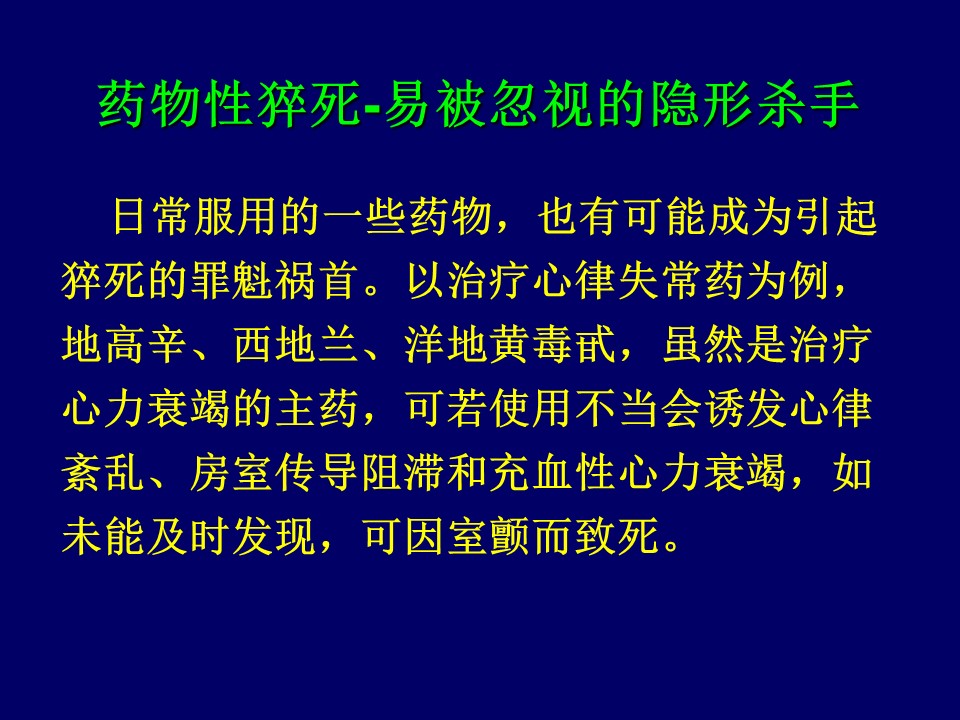 药物性猝死-易被忽视的隐形杀手

日常服用的一些药物，也有可能成为引起猝死的罪魁祸首。以治疗心律失常药为例，地高辛、西地兰、洋地黄毒甙，虽然是治疗心力衰竭的主药，可若使用不当会诱发心律紊乱、房室传导阻滞和充血性心力衰竭，如未能及时发现，可因室颤而致死。